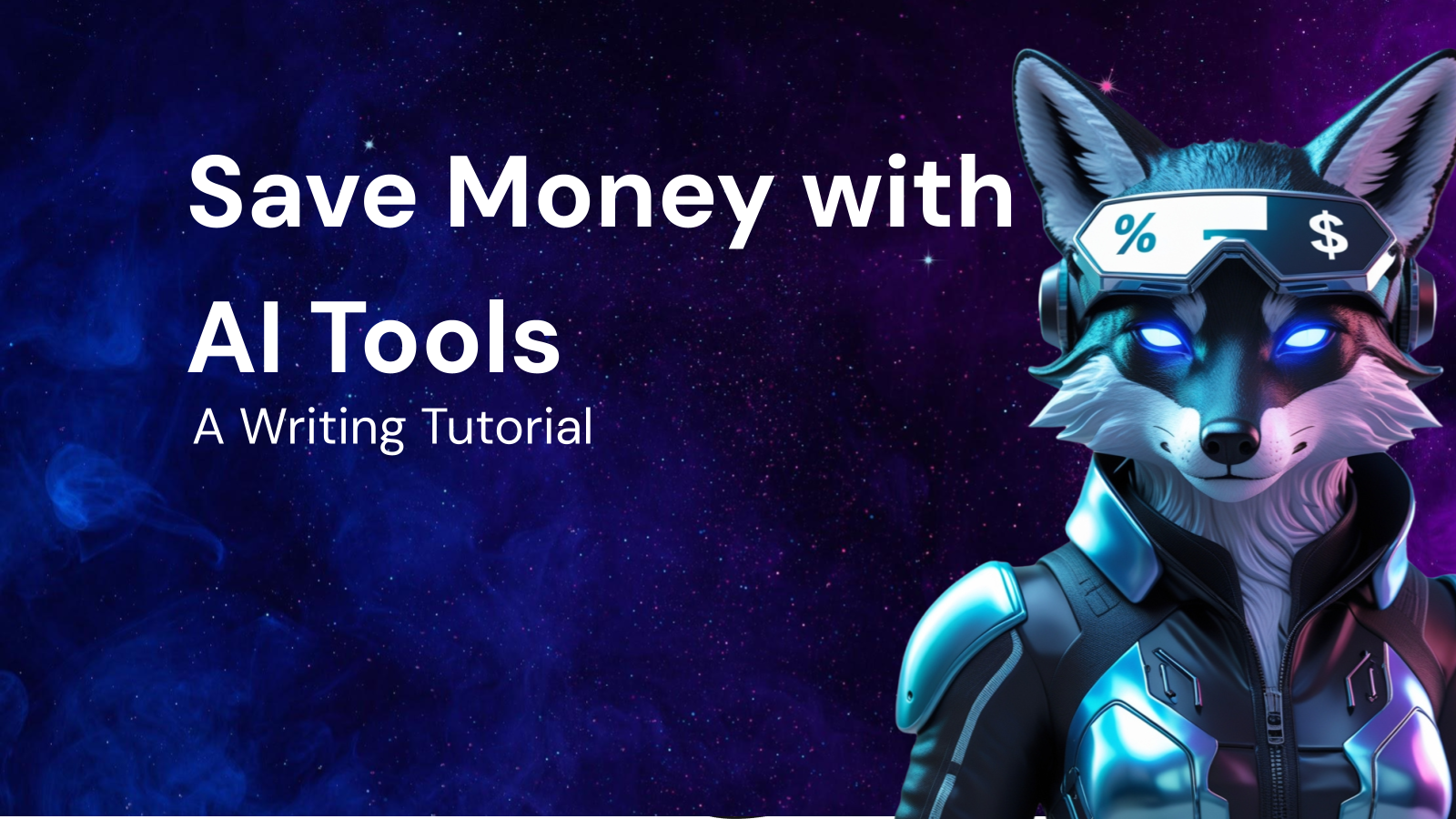 Save Money with AI Tools

A Writing Tutorial

% $